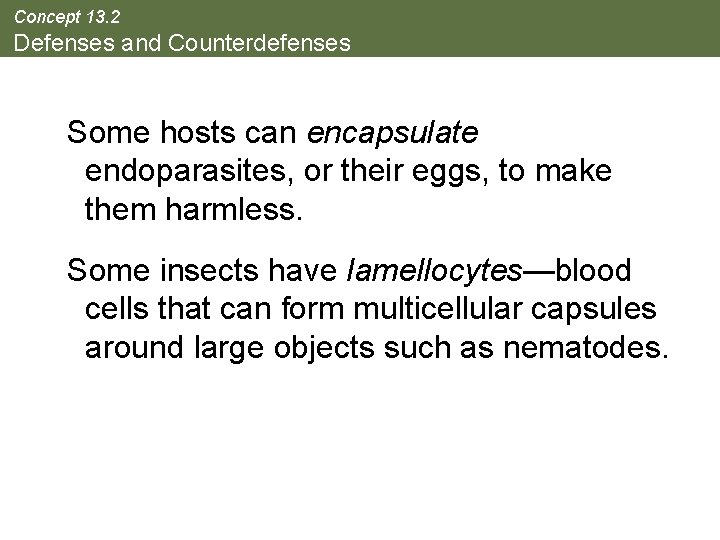 Concept 13.2
Defenses and Counterdefenses

Some hosts can encapsulate endoparasites, or their eggs, to make them harmless.

Some insects have lamellocytes—blood cells that can form multicellular capsules around large objects such as nematodes.